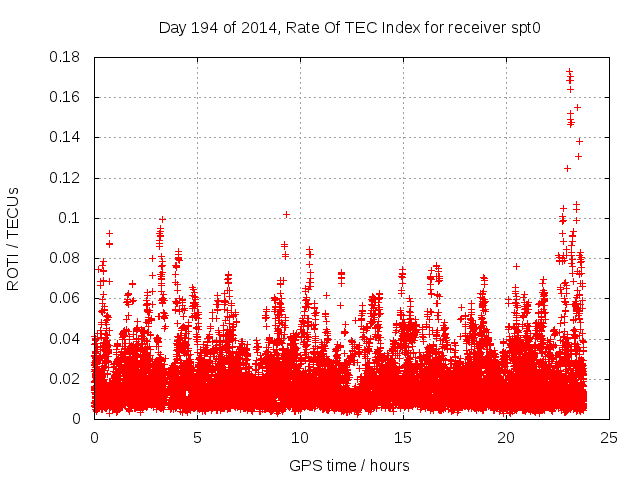 Day 194 of 2014, Rate Of TEC Index for receiver spt0

ROTI / TECUs

0.18
0.16
0.14
0.12
0.1
0.08
0.06
0.04
0.02
0

0
5
10
15
20
25

GPS time / hours